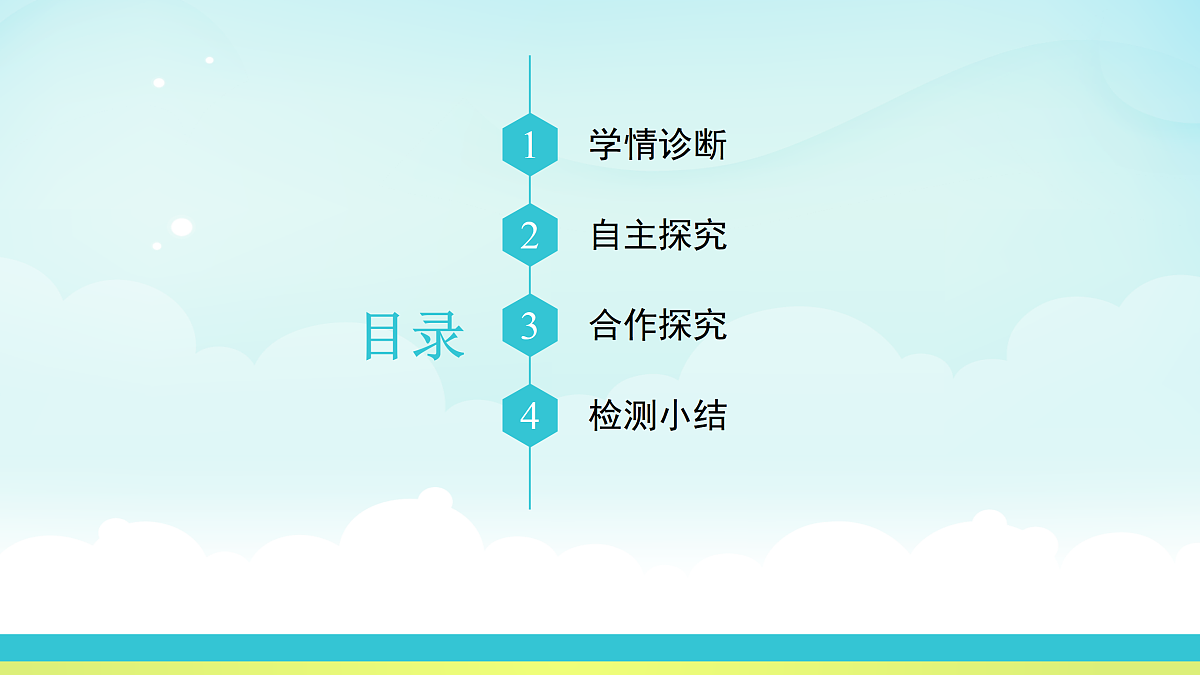 目录

1 学情诊断

2 自主探究

3 合作探究

4 检测小结